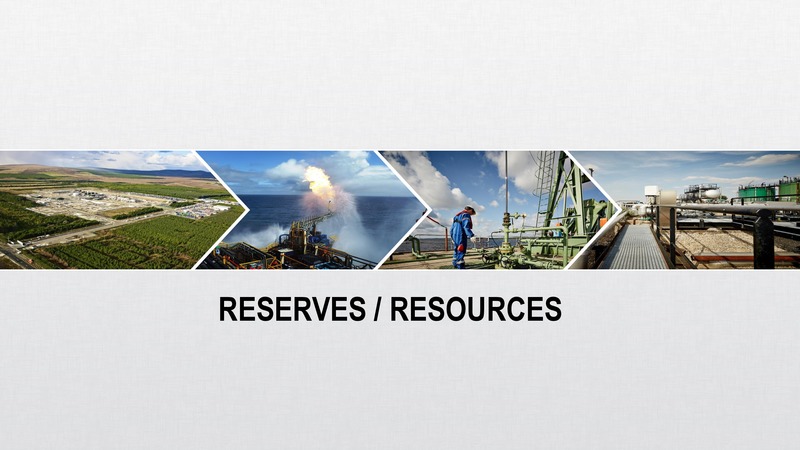 RESERVES / RESOURCES